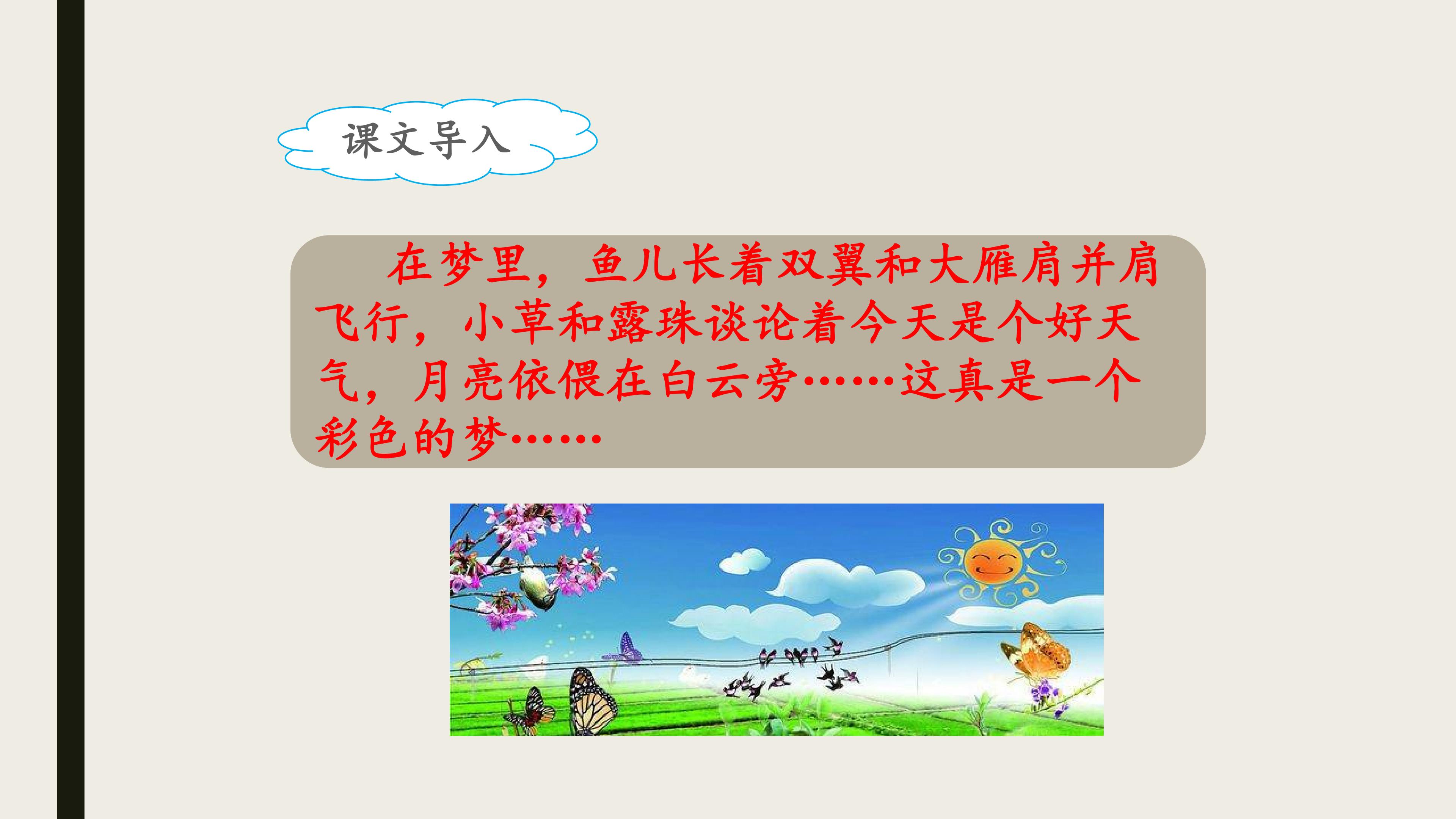 课文导入

在梦里，鱼儿长着双翼和大雁肩并肩飞行，小草和露珠谈论着今天是个好天气，月亮依偎在白云旁……这真是一个彩色的梦……